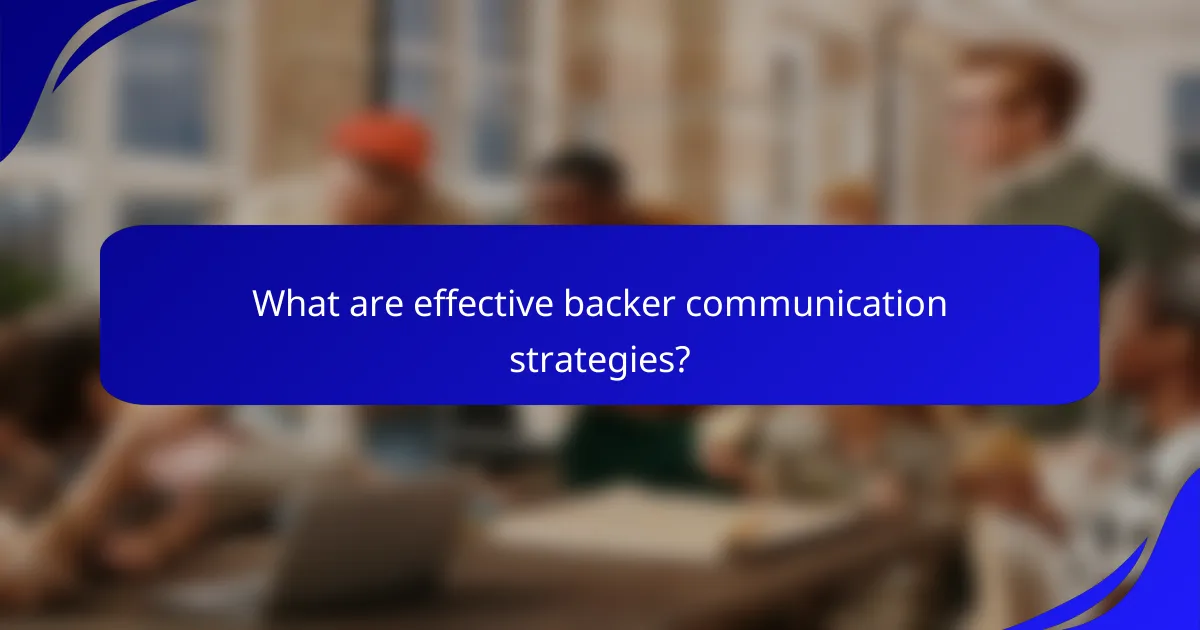 What are effective backer communication strategies?